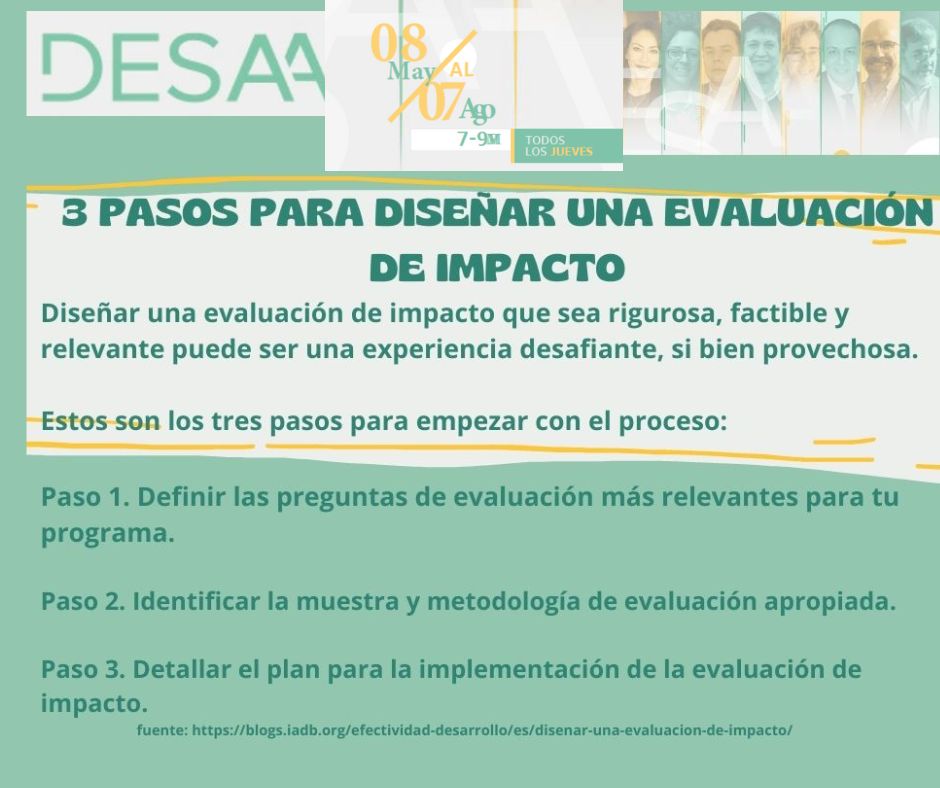 DESA

08 May AL 07 Ago
7-9PM
TODOS LOS JUEVES

3 PASOS PARA DISEÑAR UNA EVALUACIÓN DE IMPACTO

Diseñar una evaluación de impacto que sea rigurosa, factible y relevante puede ser una experiencia desafiante, si bien provechosa.

Estos son los tres pasos para empezar con el proceso:

Paso 1. Definir las preguntas de evaluación más relevantes para tu programa.

Paso 2. Identificar la muestra y metodología de evaluación apropiada.

Paso 3. Detallar el plan para la implementación de la evaluación de impacto.

fuente: https://blogs.iadb.org/efectividad-desarrollo/es/disenar-una-evaluacion-de-impacto/